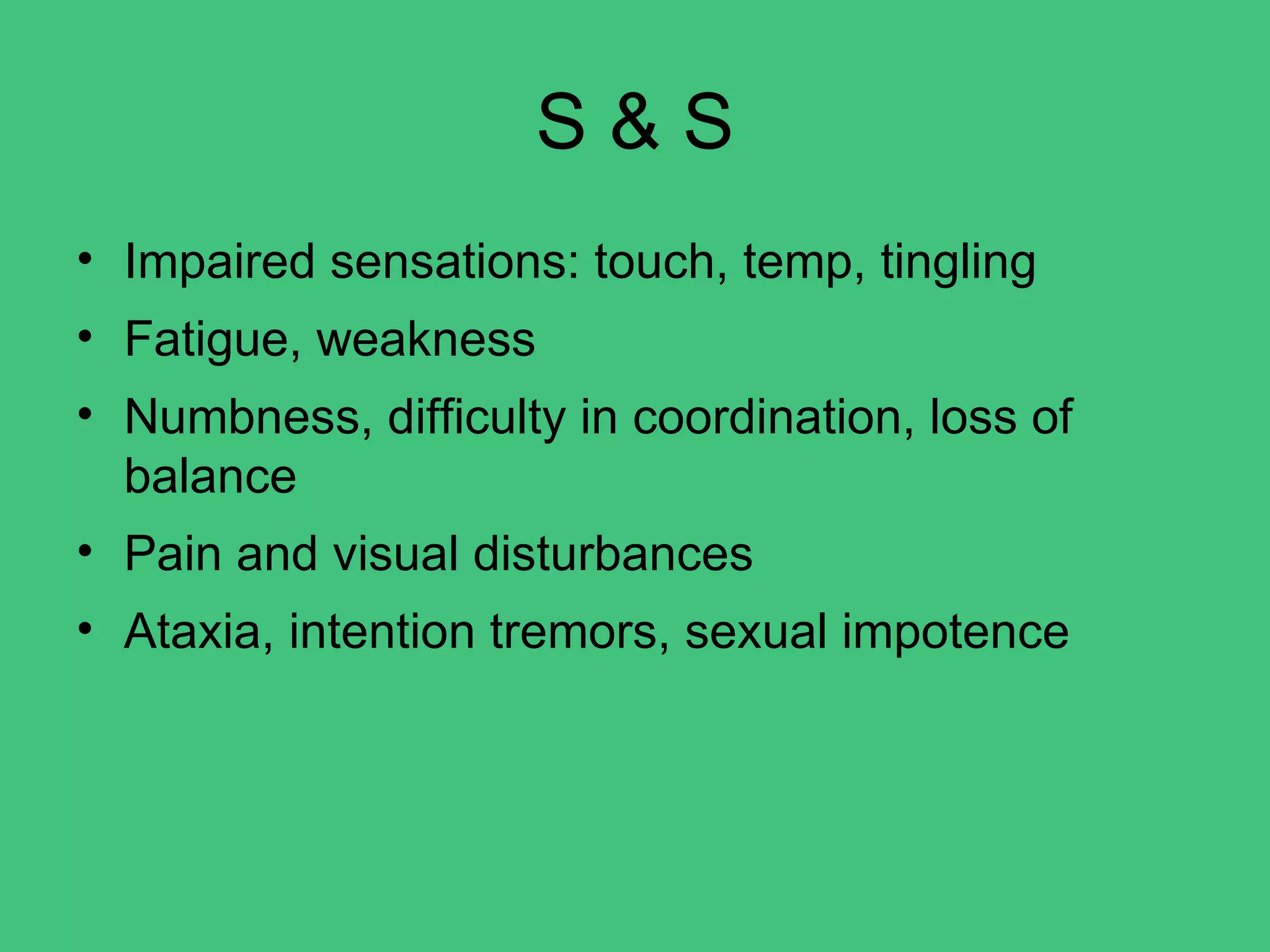 S & S

• Impaired sensations: touch, temp, tingling
• Fatigue, weakness
• Numbness, difficulty in coordination, loss of balance
• Pain and visual disturbances
• Ataxia, intention tremors, sexual impotence